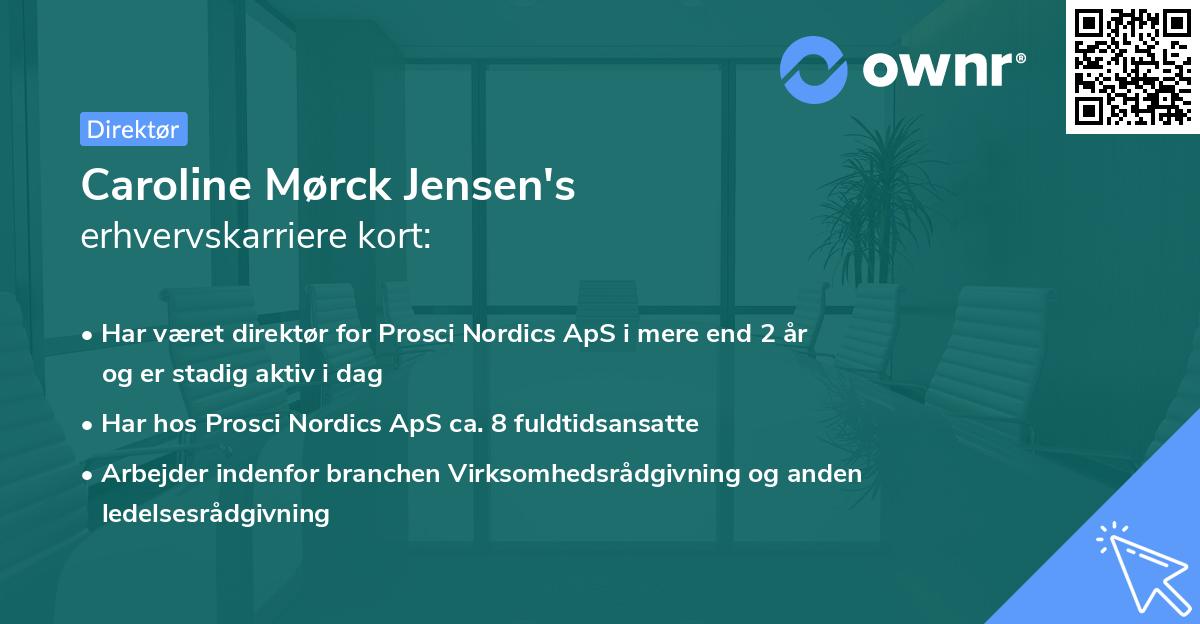 ownr®

Direktør

Caroline Mørck Jensen's
erhvervskarriere kort:

• Har været direktør for Prosci Nordics ApS i mere end 2 år og er stadig aktiv i dag
• Har hos Prosci Nordics ApS ca. 8 fuldtidsansatte
• Arbejder indenfor branchen Virksomhedsrådgivning og anden ledelsesrådgivning